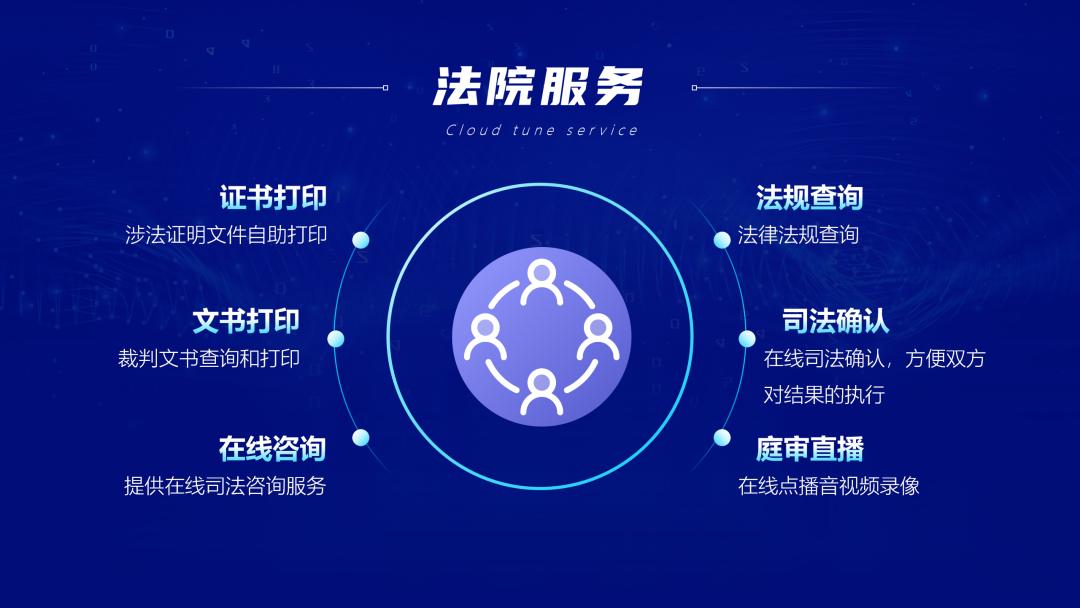 法院服务

Cloud tune service

证书打印
涉法证明文件自助打印

文书打印
裁判文书查询和打印

在线咨询
提供在线司法咨询服务

法规查询
法律法规查询

司法确认
在线司法确认，方便双方对结果的执行

庭审直播
在线点播音视频录像